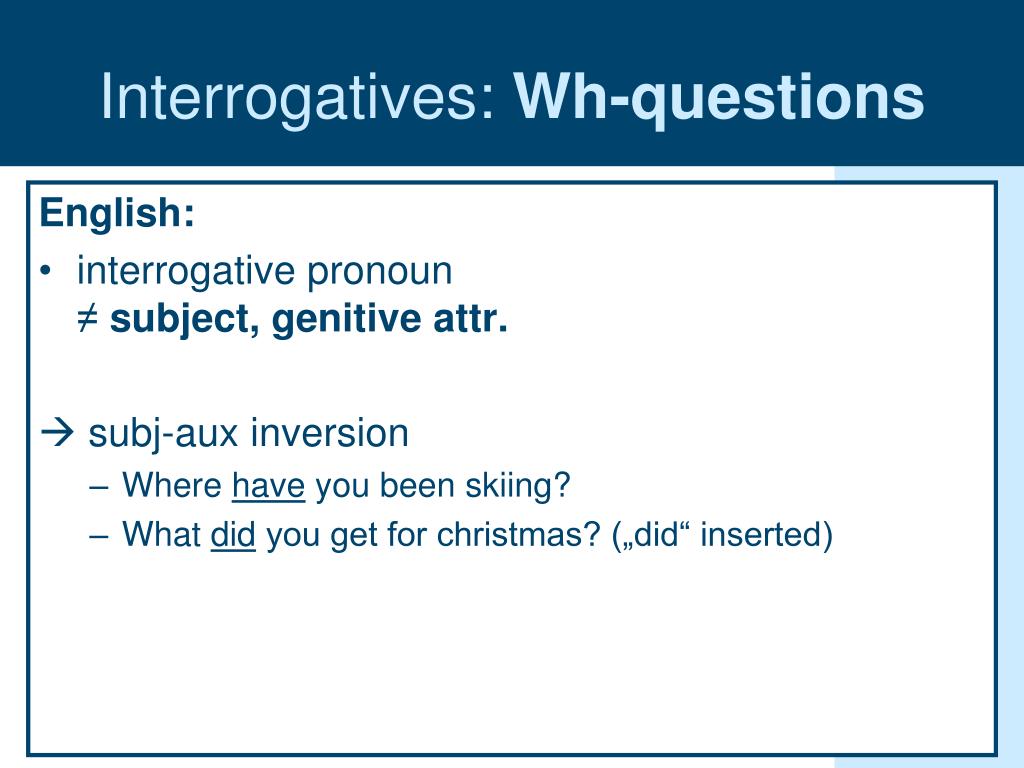 Interrogatives: Wh-questions

English:

• interrogative pronoun
≠ subject, genitive attr.

→ subj-aux inversion

– Where have you been skiing?

– What did you get for christmas? („did“ inserted)